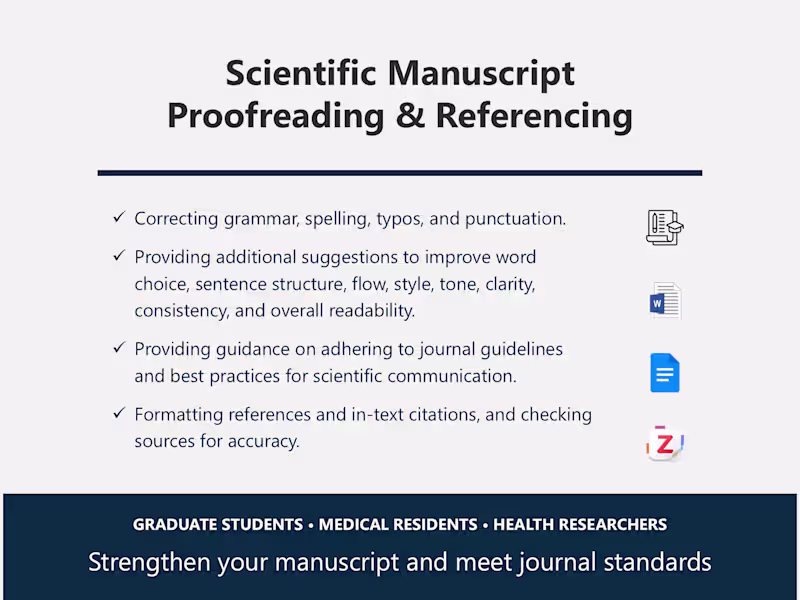 Scientific Manuscript Proofreading & Referencing

✓ Correcting grammar, spelling, typos, and punctuation.

✓ Providing additional suggestions to improve word choice, sentence structure, flow, style, tone, clarity, consistency, and overall readability.

✓ Providing guidance on adhering to journal guidelines and best practices for scientific communication.

✓ Formatting references and in-text citations, and checking sources for accuracy.

W

Z

GRADUATE STUDENTS • MEDICAL RESIDENTS • HEALTH RESEARCHERS

Strengthen your manuscript and meet journal standards